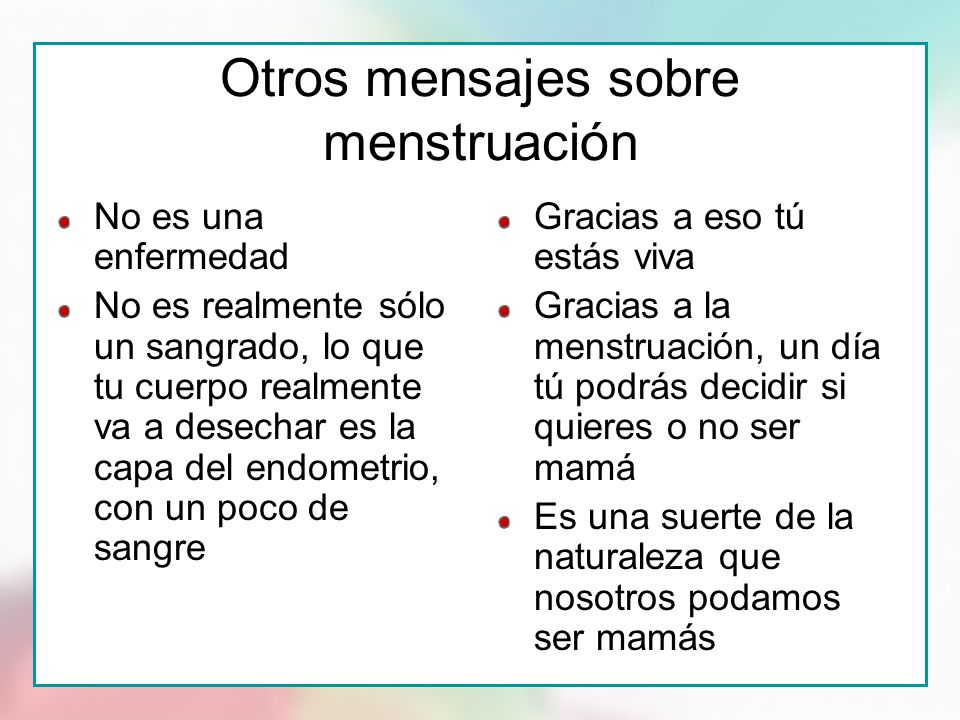 Otros mensajes sobre menstruación

No es una enfermedad

No es realmente sólo un sangrado, lo que tu cuerpo realmente va a desechar es la capa del endometrio, con un poco de sangre

Gracias a eso tú estás viva

Gracias a la menstruación, un día tú podrás decidir si quieres o no ser mamá

Es una suerte de la naturaleza que nosotros podamos ser mamás